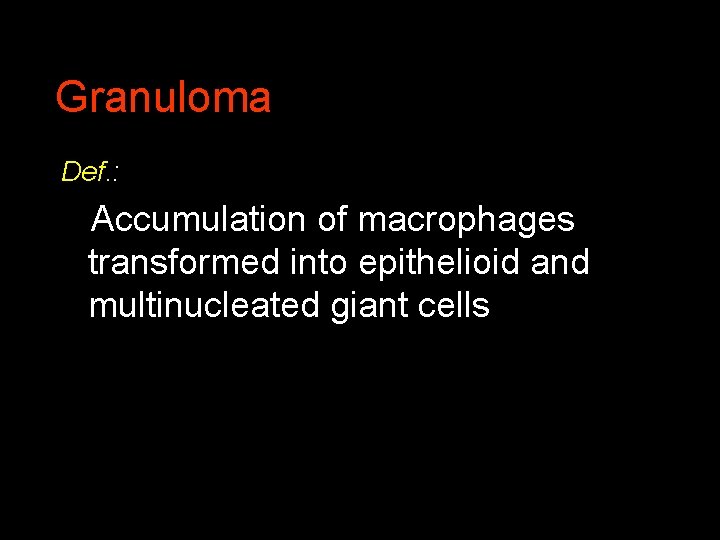 Granuloma

Def.:

Accumulation of macrophages transformed into epithelioid and multinucleated giant cells